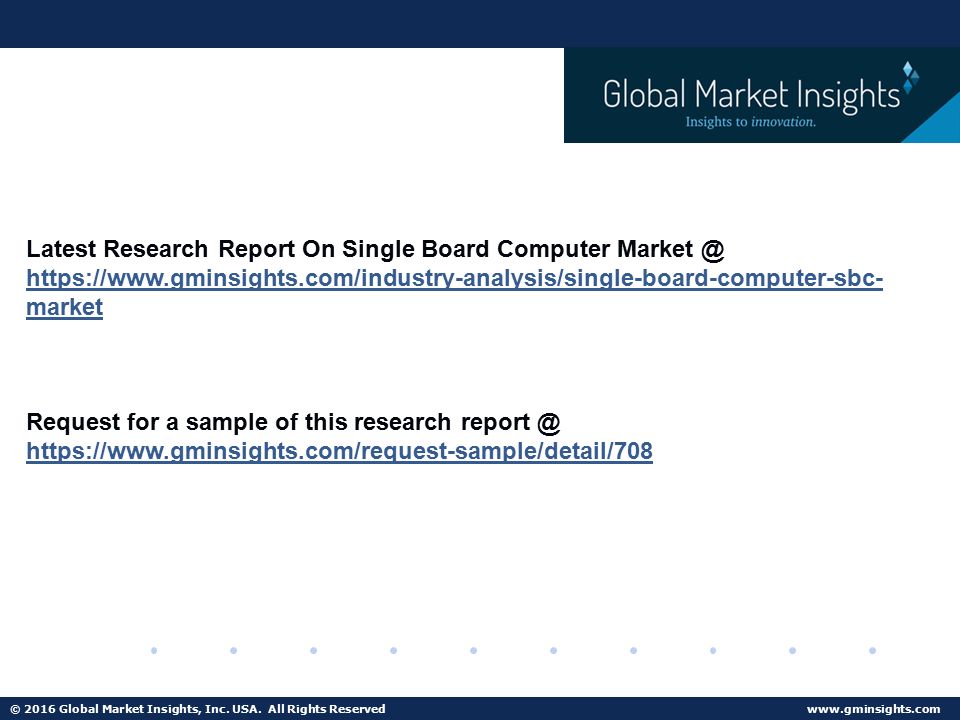 Global Market Insights
Insights to innovation.

Latest Research Report On Single Board Computer Market @ https://www.gminsights.com/industry-analysis/single-board-computer-sbc-market

Request for a sample of this research report @ https://www.gminsights.com/request-sample/detail/708

© 2016 Global Market Insights, Inc. USA. All Rights Reserved

www.gminsights.com